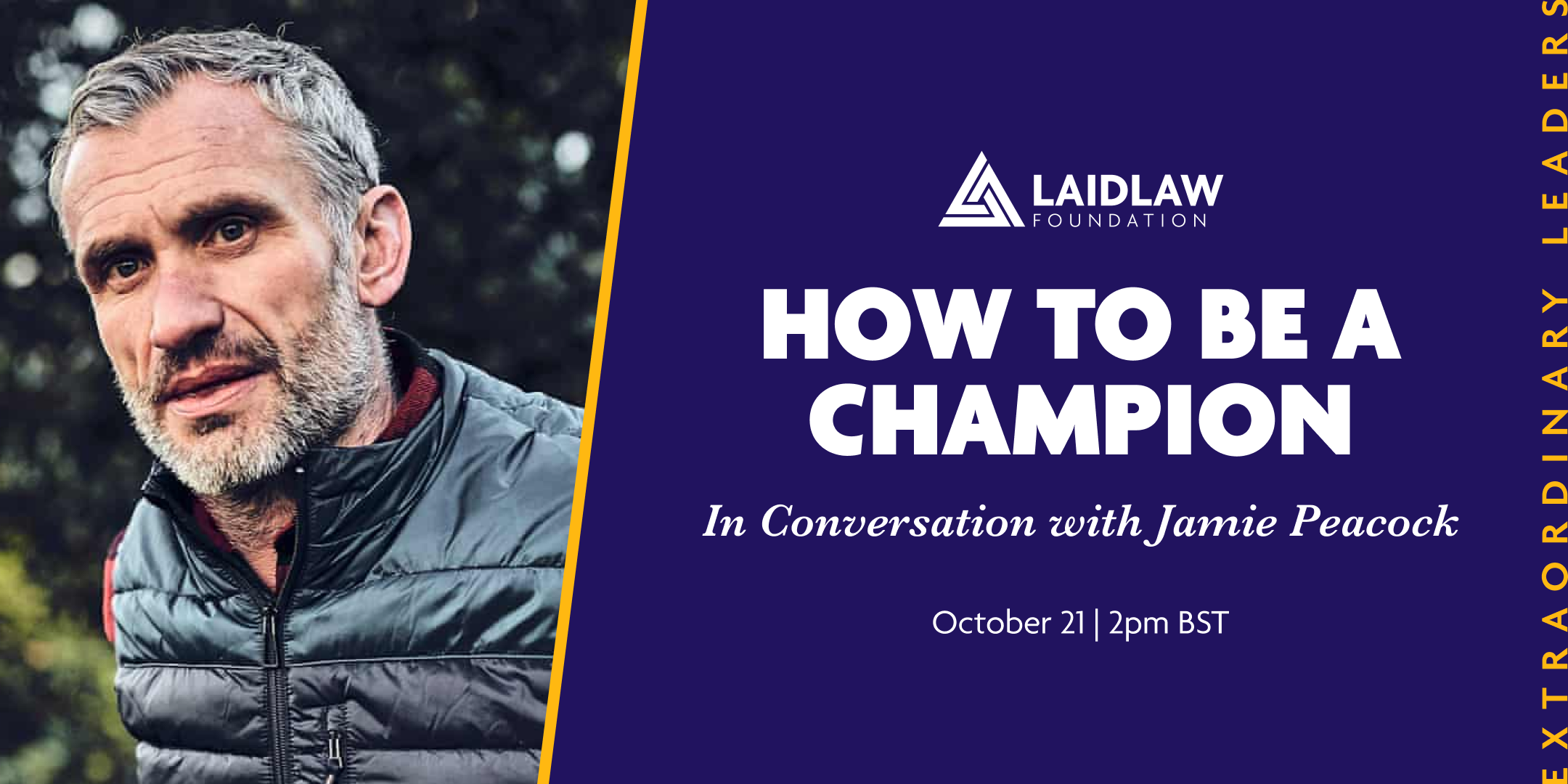 LAIDLAW
FOUNDATION

HOW TO BE A CHAMPION

In Conversation with Jamie Peacock

October 21 | 2pm BST

EXTRAORDINARY LEADERS